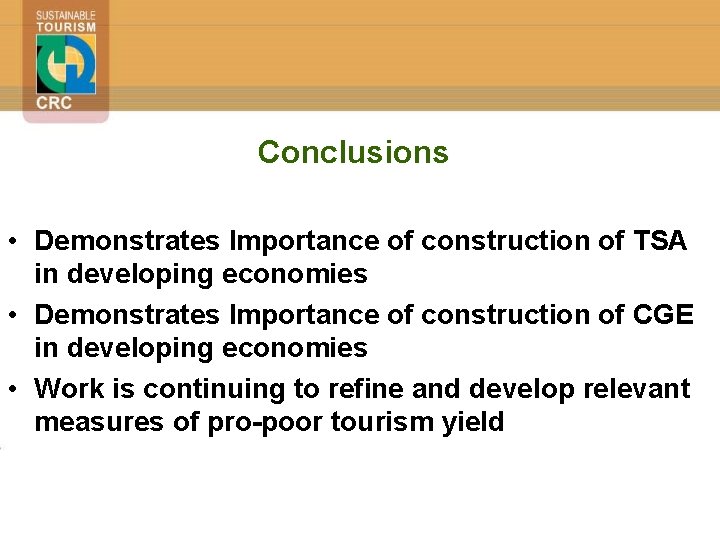 SUSTAINABLE TOURISM
CRC

Conclusions

• Demonstrates Importance of construction of TSA in developing economies
• Demonstrates Importance of construction of CGE in developing economies
• Work is continuing to refine and develop relevant measures of pro-poor tourism yield